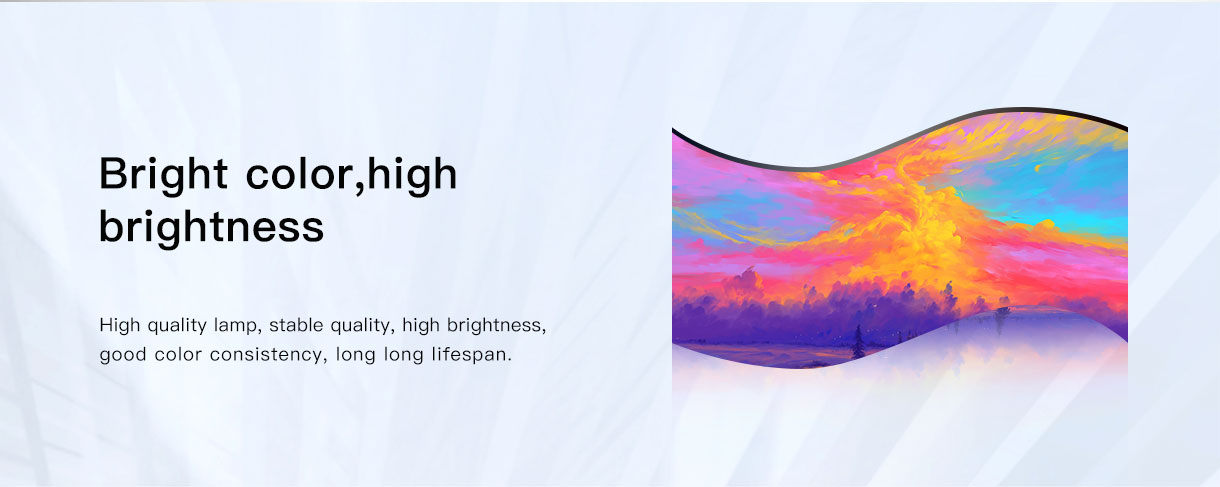 Bright color,high brightness

High quality lamp, stable quality, high brightness, good color consistency, long long lifespan.